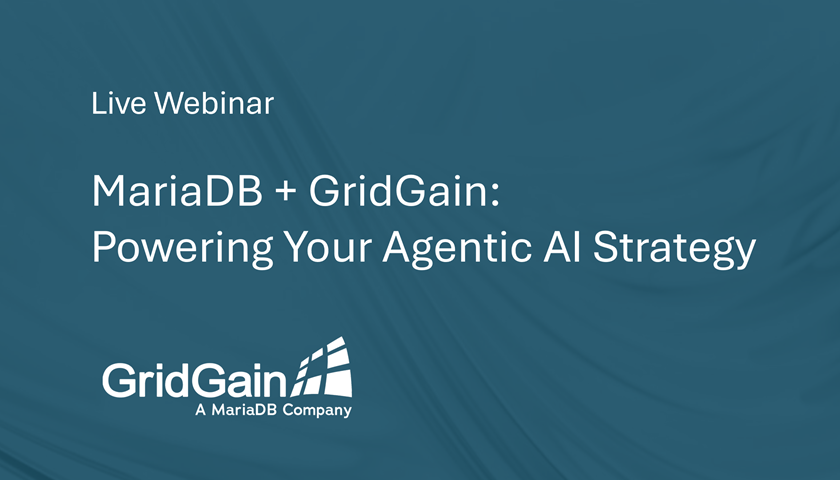 Live Webinar

MariaDB + GridGain:
Powering Your Agentic AI Strategy

GridGain
A MariaDB Company